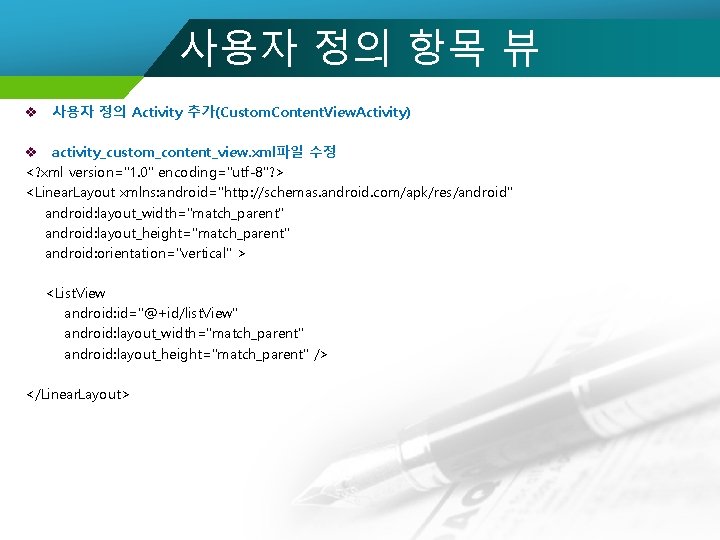 사용자 정의 항목 뷰

❖ 사용자 정의 Activity 추가(CustomContentViewActivity)

❖ activity_custom_content_view.xml파일 수정

<?xml version="1.0" encoding="utf-8"?>
<LinearLayout xmlns:android="http://schemas.android.com/apk/res/android"
android:layout_width="match_parent"
android:layout_height="match_parent"
android:orientation="vertical" >

<ListView
android:id="@+id/listView"
android:layout_width="match_parent"
android:layout_height="match_parent" />

</LinearLayout>